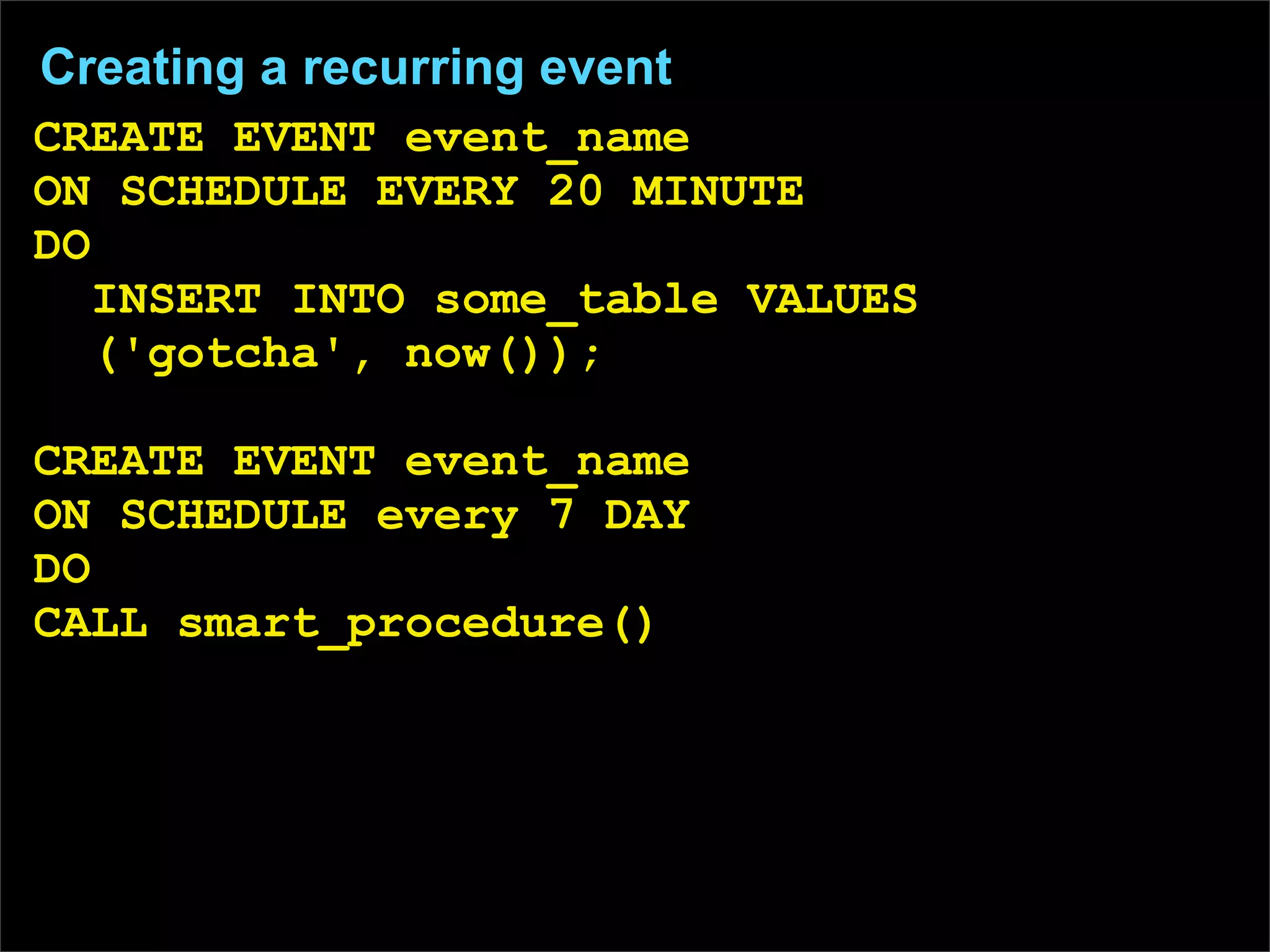 Creating a recurring event

CREATE EVENT event_name
ON SCHEDULE EVERY 20 MINUTE
DO
INSERT INTO some_table VALUES ('gotcha', now());

CREATE EVENT event_name
ON SCHEDULE every 7 DAY
DO
CALL smart_procedure()